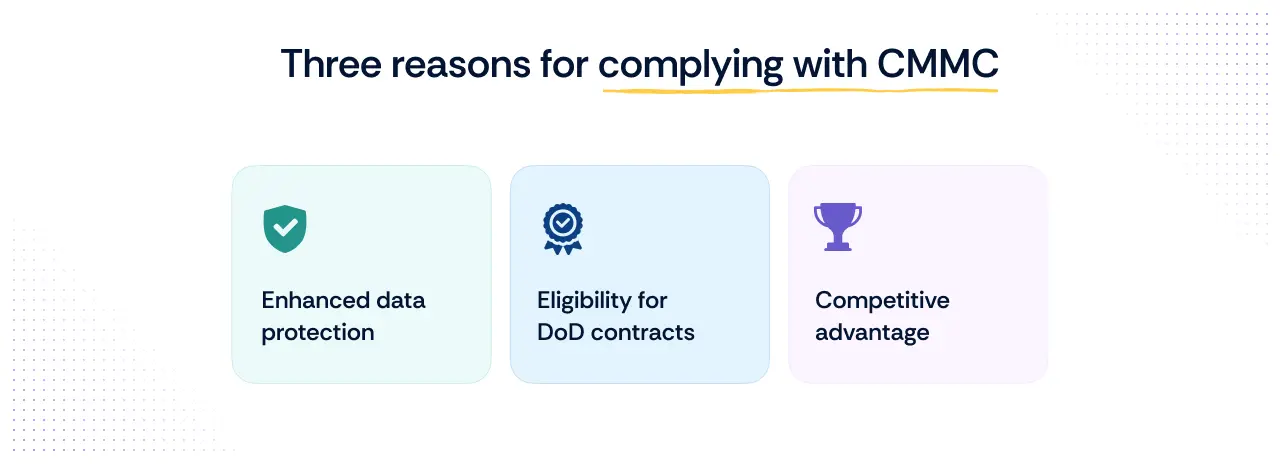 Three reasons for complying with CMMC

Enhanced data protection

Eligibility for DoD contracts

Competitive advantage